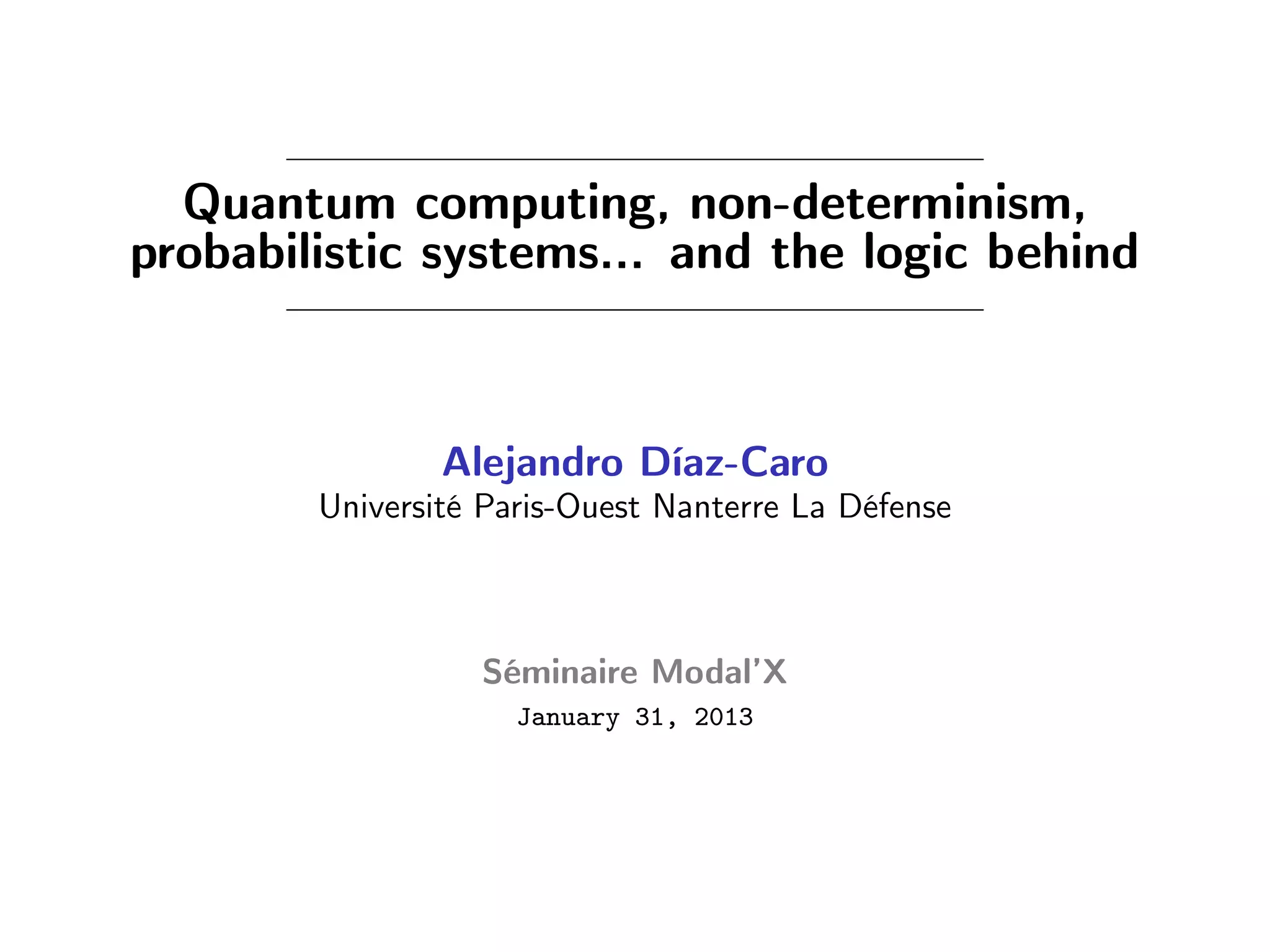 Quantum computing, non-determinism, probabilistic systems... and the logic behind

Alejandro Díaz-Caro
Université Paris-Ouest Nanterre La Défense

Séminaire Modal'X
January 31, 2013